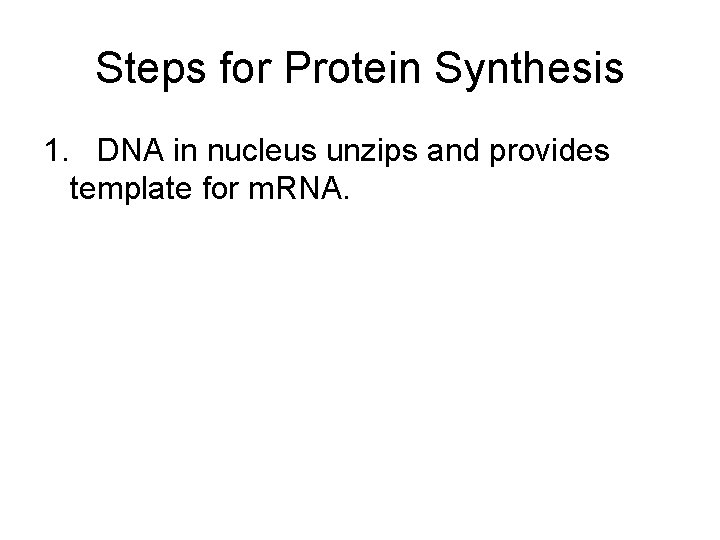 Steps for Protein Synthesis

1. DNA in nucleus unzips and provides template for mRNA.